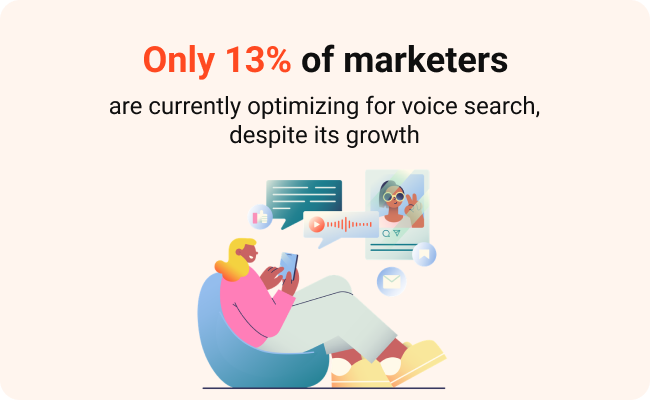 Only 13% of marketers

are currently optimizing for voice search, despite its growth